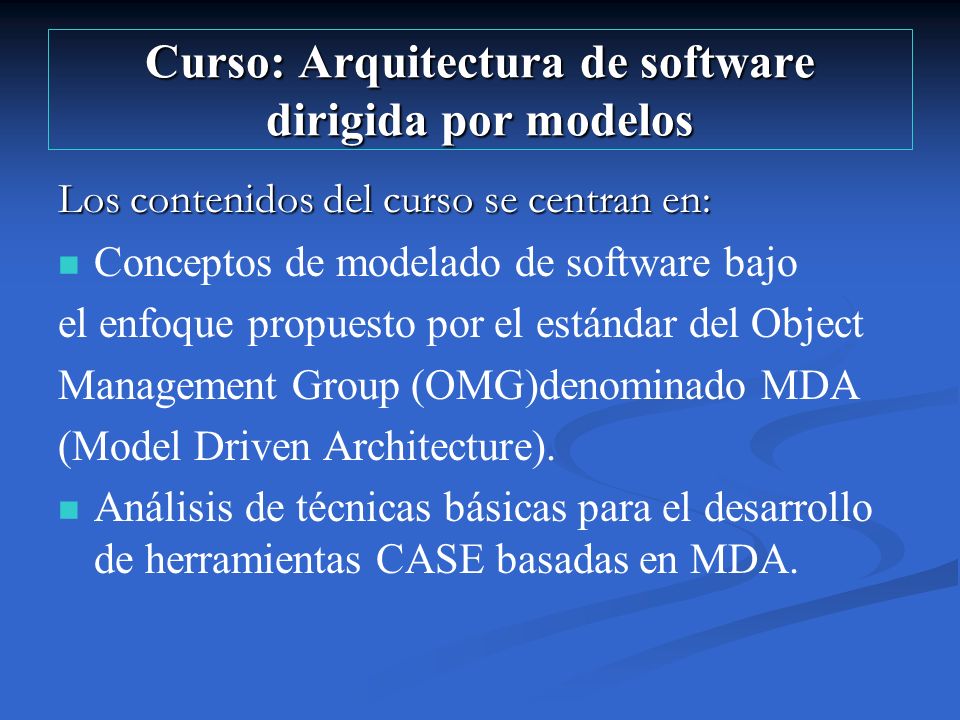 Curso: Arquitectura de software dirigida por modelos

Los contenidos del curso se centran en:

Conceptos de modelado de software bajo el enfoque propuesto por el estándar del Object Management Group (OMG)denominado MDA (Model Driven Architecture).

Análisis de técnicas básicas para el desarrollo de herramientas CASE basadas en MDA.